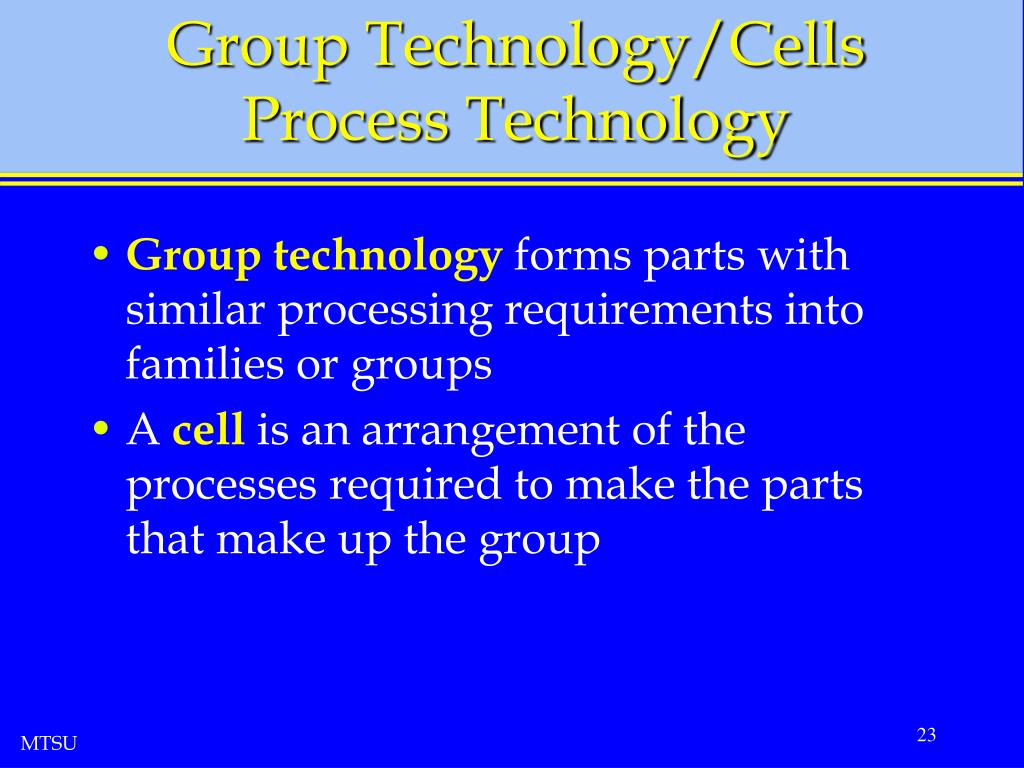 Group Technology/Cells Process Technology

• Group technology forms parts with similar processing requirements into families or groups

• A cell is an arrangement of the processes required to make the parts that make up the group

MTSU

23